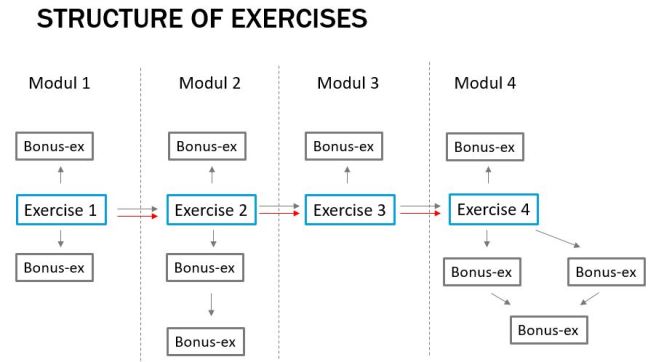 STRUCTURE OF EXERCISES

Modul 1

Bonus-ex

Exercise 1

Bonus-ex

Modul 2

Bonus-ex

Exercise 2

Bonus-ex

Bonus-ex

Modul 3

Bonus-ex

Exercise 3

Modul 4

Bonus-ex

Exercise 4

Bonus-ex

Bonus-ex

Bonus-ex